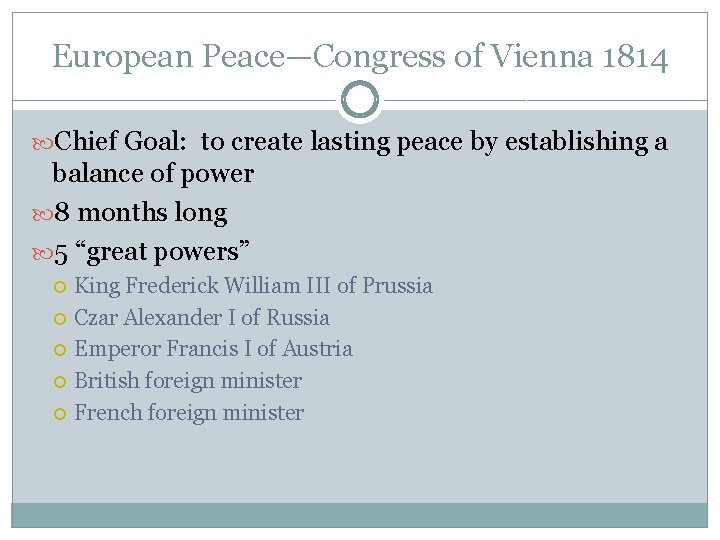 European Peace—Congress of Vienna 1814

Chief Goal: to create lasting peace by establishing a balance of power

8 months long

5 “great powers”

King Frederick William III of Prussia

Czar Alexander I of Russia

Emperor Francis I of Austria

British foreign minister

French foreign minister